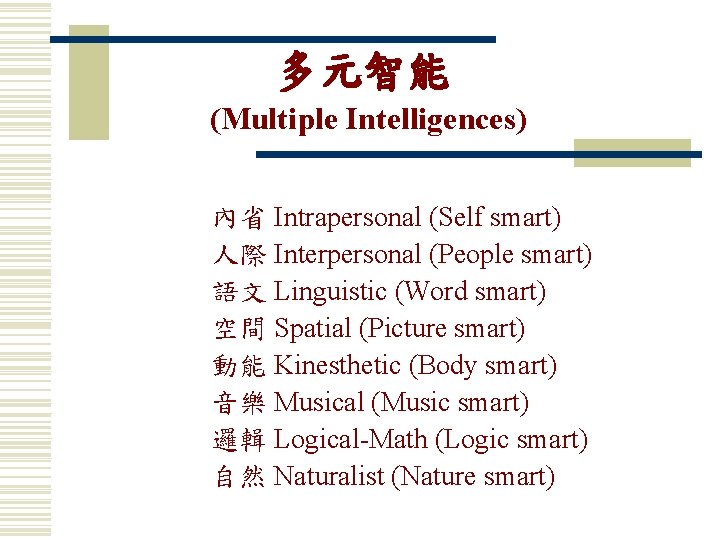 多元智能
(Multiple Intelligences)

內省 Intrapersonal (Self smart)
人際 Interpersonal (People smart)
語文 Linguistic (Word smart)
空間 Spatial (Picture smart)
動能 Kinesthetic (Body smart)
音樂 Musical (Music smart)
邏輯 Logical-Math (Logic smart)
自然 Naturalist (Nature smart)